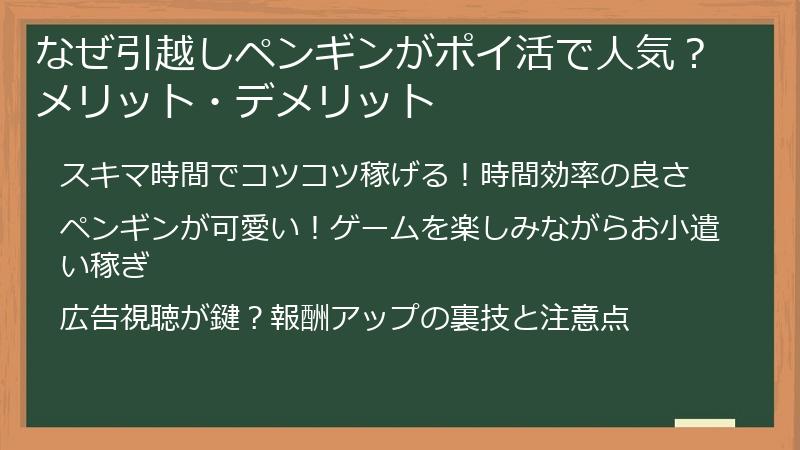 なぜ引越しペンギンがポイ活で人気？メリット・デメリット

スキマ時間でコツコツ稼げる！時間効率の良さ

ペンギンが可愛い！ゲームを楽しみながらお小遣い稼ぎ

広告視聴が鍵？報酬アップの裏技と注意点